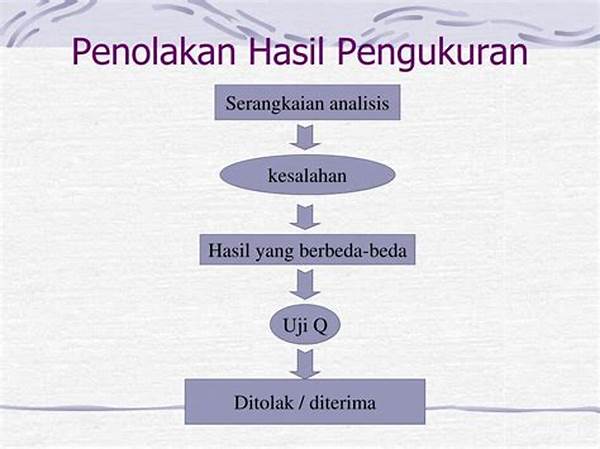 Penolakan Hasil Pengukuran

Serangkaian analisis

kesalahan

Hasil yang berbeda-beda

Uji Q

Ditolak / diterima